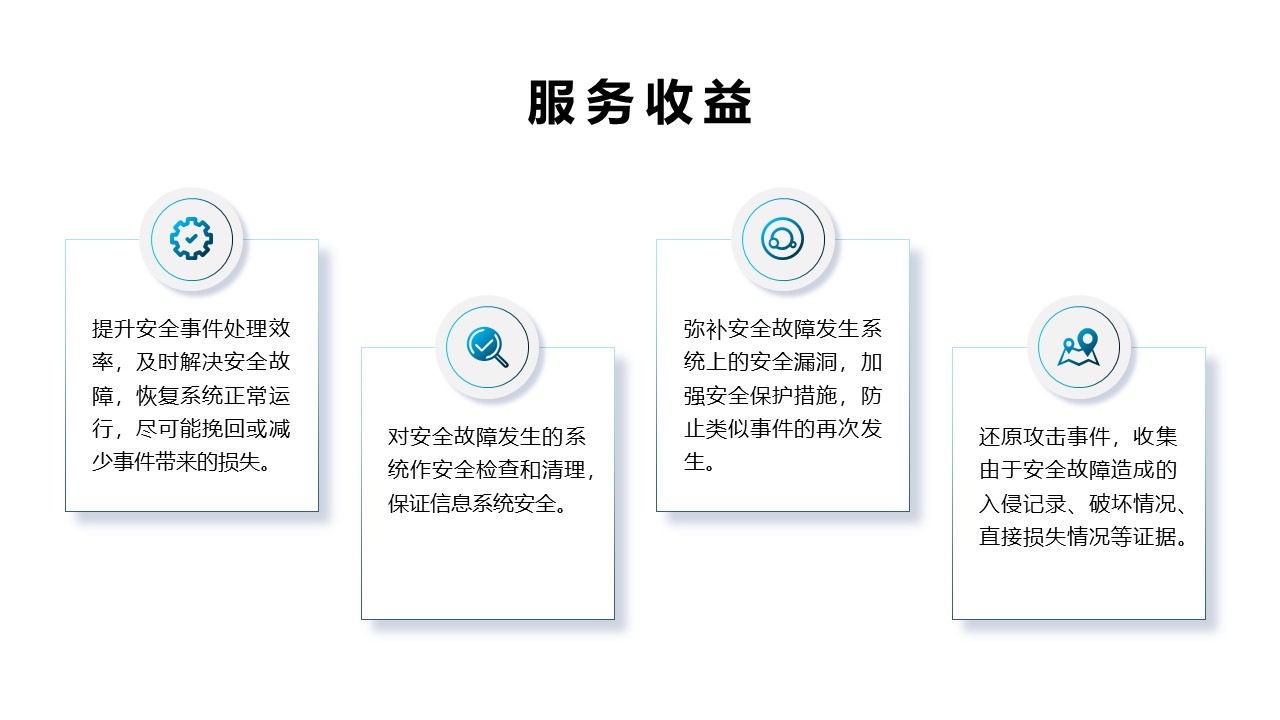 服务收益

提升安全事件处理效率，及时解决安全故障，恢复系统正常运行，尽可能挽回或减少事件带来的损失。

对安全故障发生的系统作安全检查和清理，保证信息系统安全。

弥补安全故障发生系统上的安全漏洞，加强安全保护措施，防止类似事件的再次发生。

还原攻击事件，收集由于安全故障造成的入侵记录、破坏情况、直接损失情况等证据。